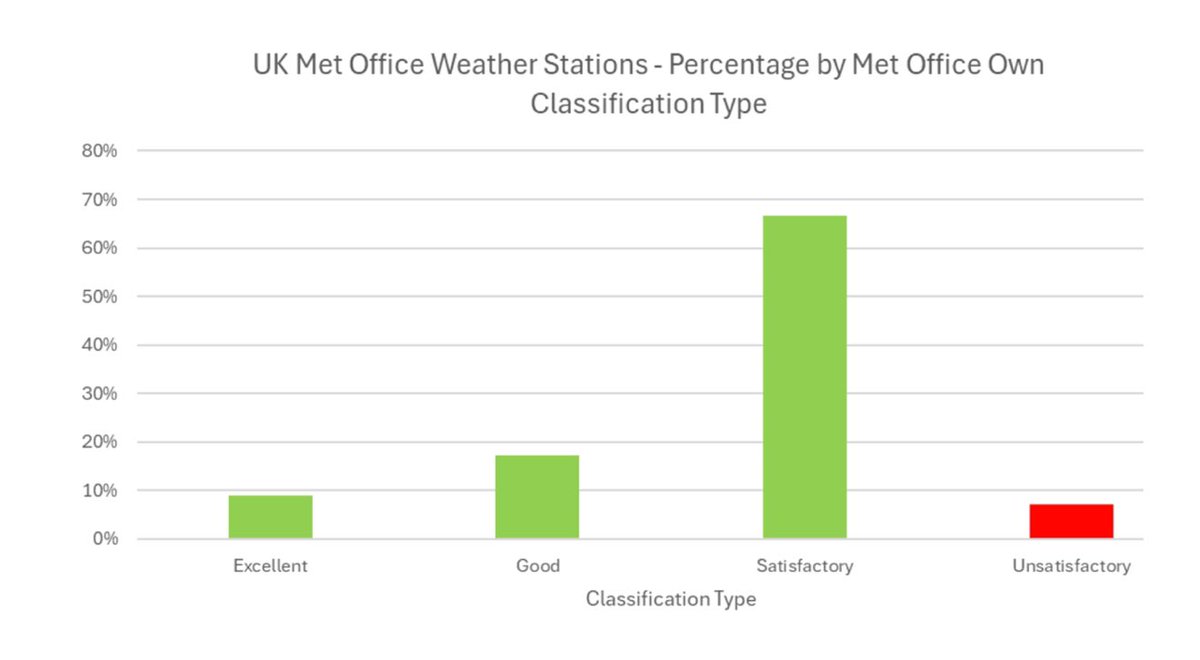 UK Met Office Weather Stations - Percentage by Met Office Own Classification Type

80%
70%
60%
50%
40%
30%
20%
10%
0%

Excellent
Good
Satisfactory
Unsatisfactory

Classification Type